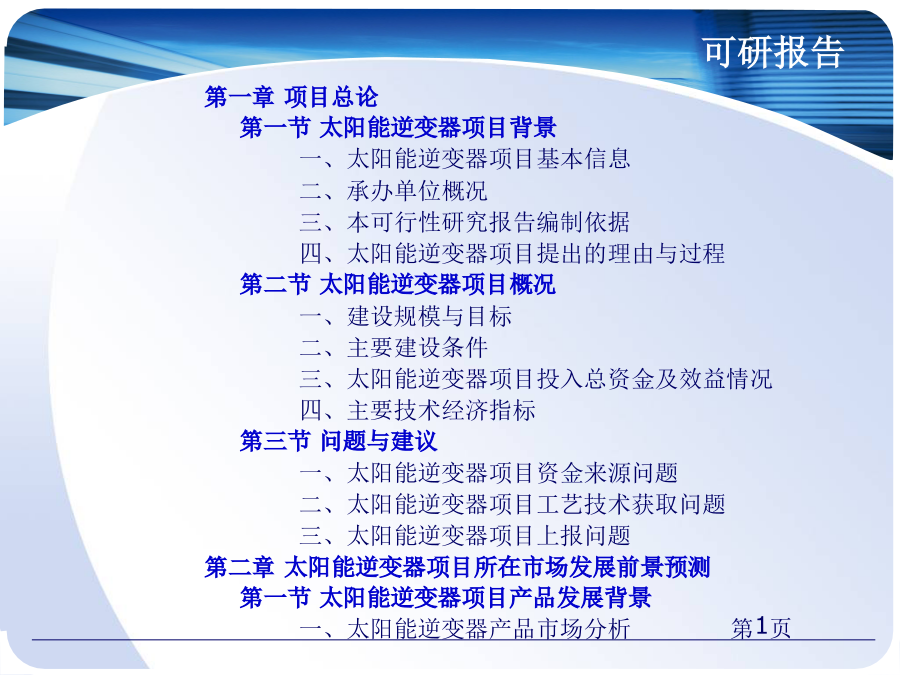 可研报告

第一章 项目总论

第一节 太阳能逆变器项目背景

一、太阳能逆变器项目基本信息

二、承办单位概况

三、本可行性研究报告编制依据

四、太阳能逆变器项目提出的理由与过程

第二节 太阳能逆变器项目概况

一、建设规模与目标

二、主要建设条件

三、太阳能逆变器项目投入总资金及效益情况

四、主要技术经济指标

第三节 问题与建议

一、太阳能逆变器项目资金来源问题

二、太阳能逆变器项目工艺技术获取问题

三、太阳能逆变器项目上报问题

第二章 太阳能逆变器项目所在市场发展前景预测

第一节 太阳能逆变器项目产品发展背景

一、太阳能逆变器产品市场分析

第1页